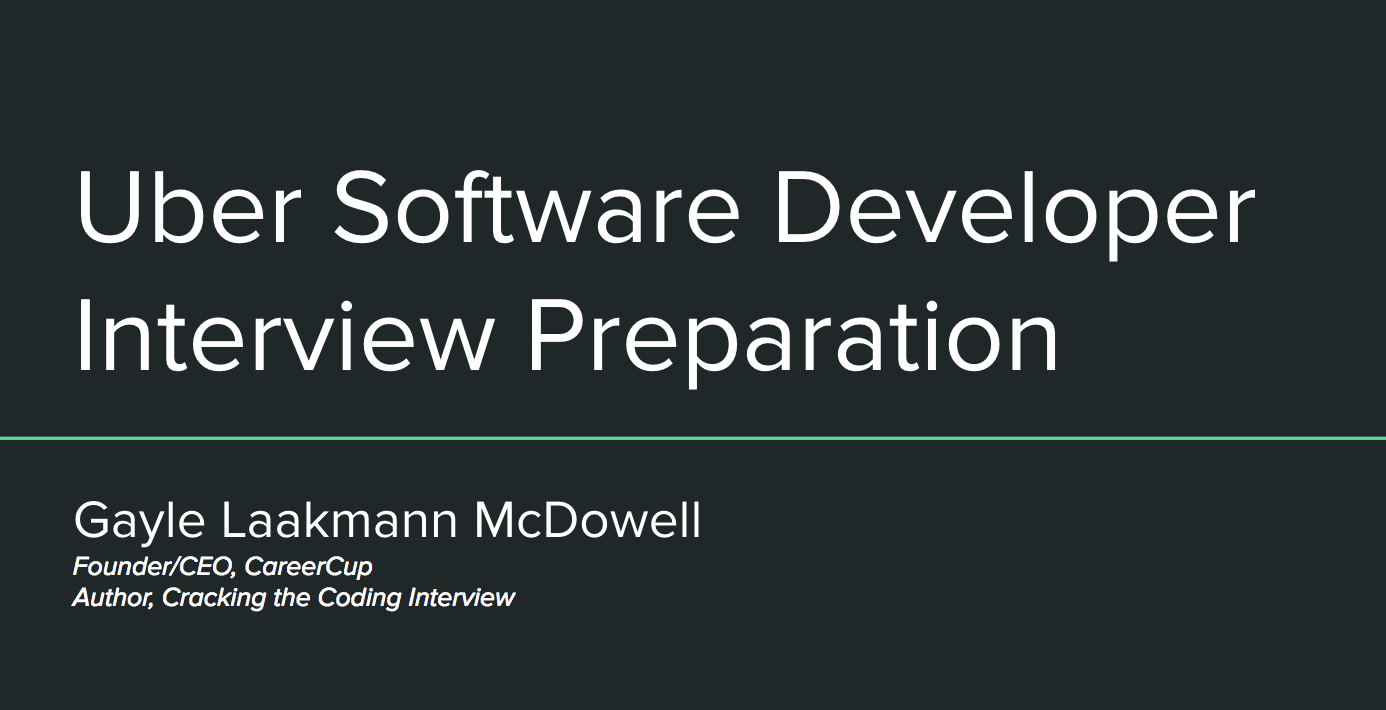 Uber Software Developer Interview Preparation

Gayle Laakmann McDowell
Founder/CEO, CareerCup
Author, Cracking the Coding Interview